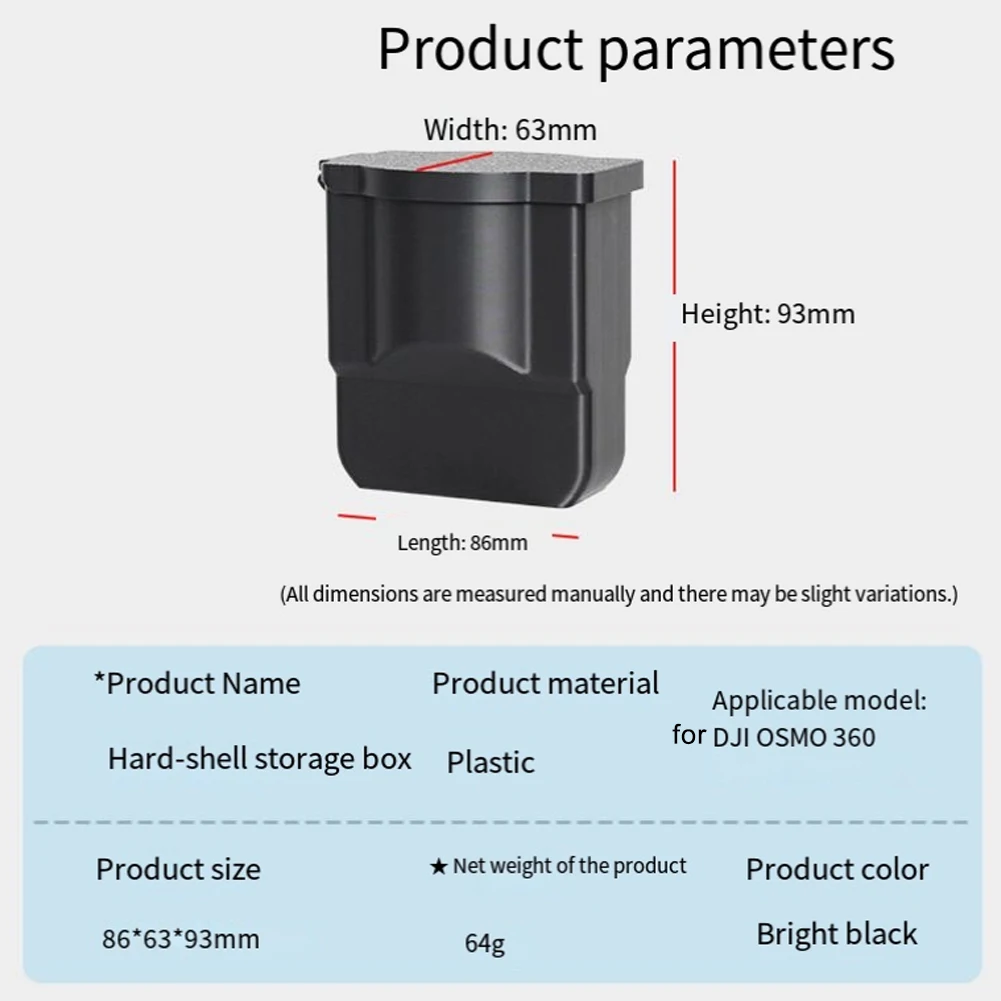 Product parameters

Width: 63mm

Height: 93mm

Length: 86mm

(All dimensions are measured manually and there may be slight variations.)

*Product Name

Hard-shell storage box

Product material

Plastic

Applicable model:
for DJI OSMO 360

Product size

86*63*93mm

★ Net weight of the product

64g

Product color

Bright black